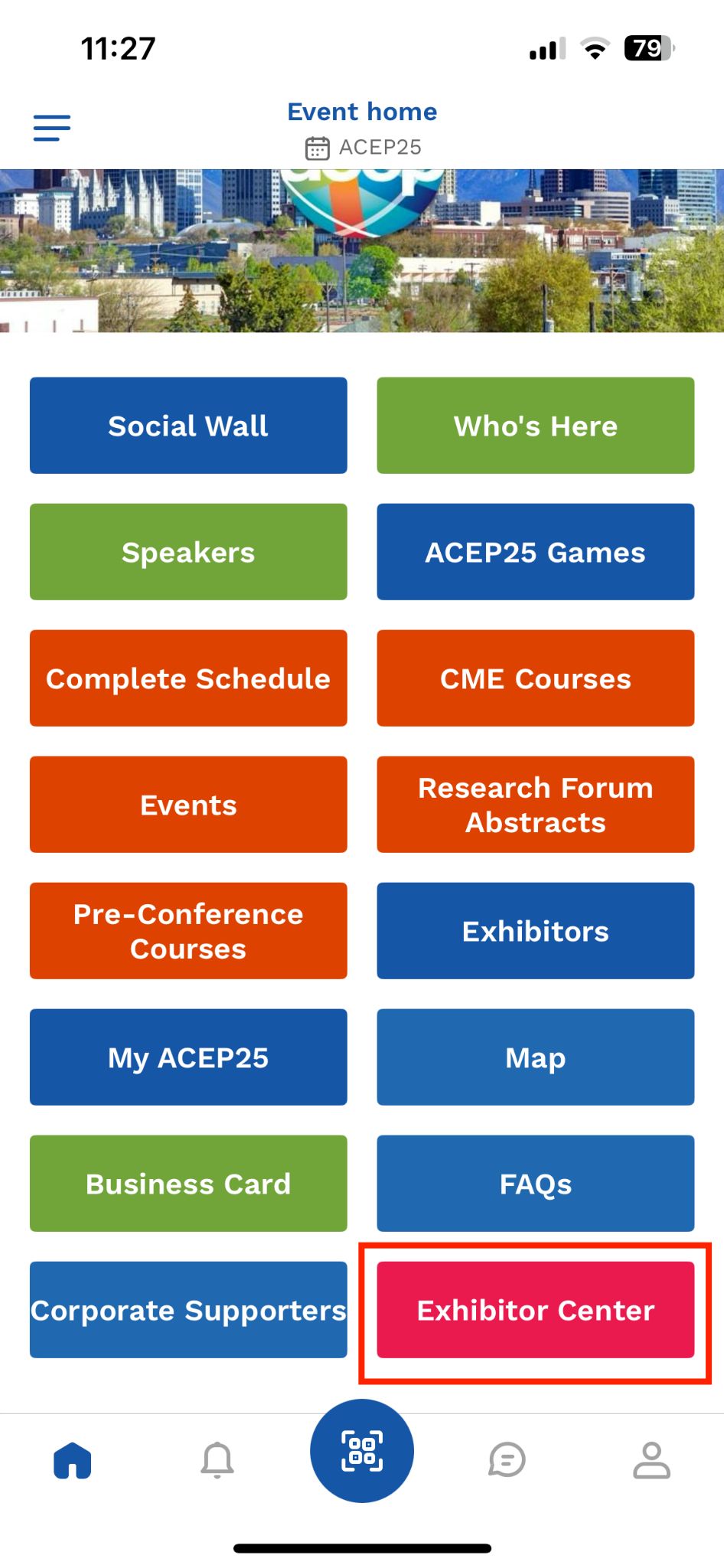 11:27

79

Event home

ACEP25

Social Wall

Who's Here

Speakers

ACEP25 Games

Complete Schedule

CME Courses

Events

Research Forum Abstracts

Pre-Conference Courses

Exhibitors

My ACEP25

Map

Business Card

FAQs

Corporate Supporters

Exhibitor Center